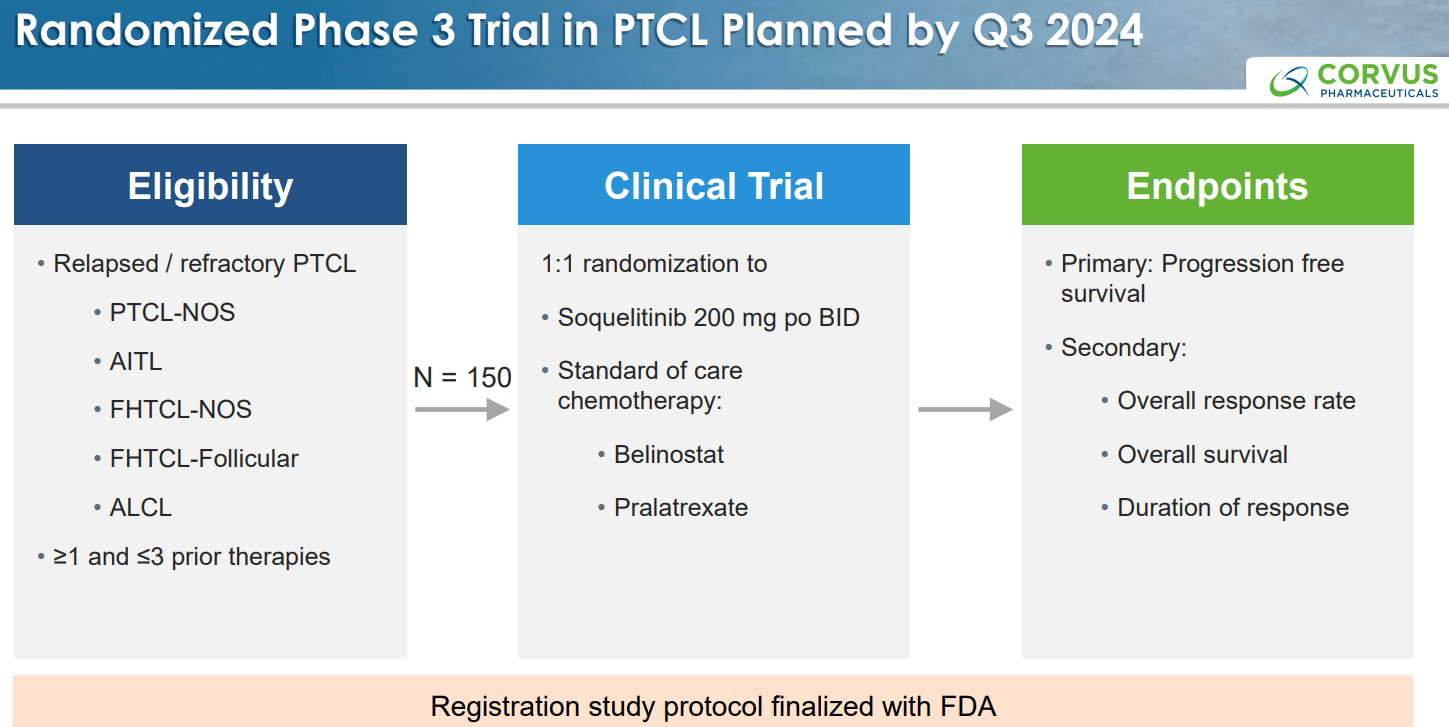 Randomized Phase 3 Trial in PTCL Planned by Q3 2024

CORVUS
PHARMACEUTICALS

Eligibility

• Relapsed / refractory PTCL
  • PTCL-NOS
  • AITL
  • FHTCL-NOS
  • FHTCL-Follicular
  • ALCL
• ≥1 and ≤3 prior therapies

N = 150

Clinical Trial

1:1 randomization to
• Soquelitinib 200 mg po BID
• Standard of care chemotherapy:
  • Belinostat
  • Pralatrexate

Endpoints

• Primary: Progression free survival
• Secondary:
  • Overall response rate
  • Overall survival
  • Duration of response

Registration study protocol finalized with FDA